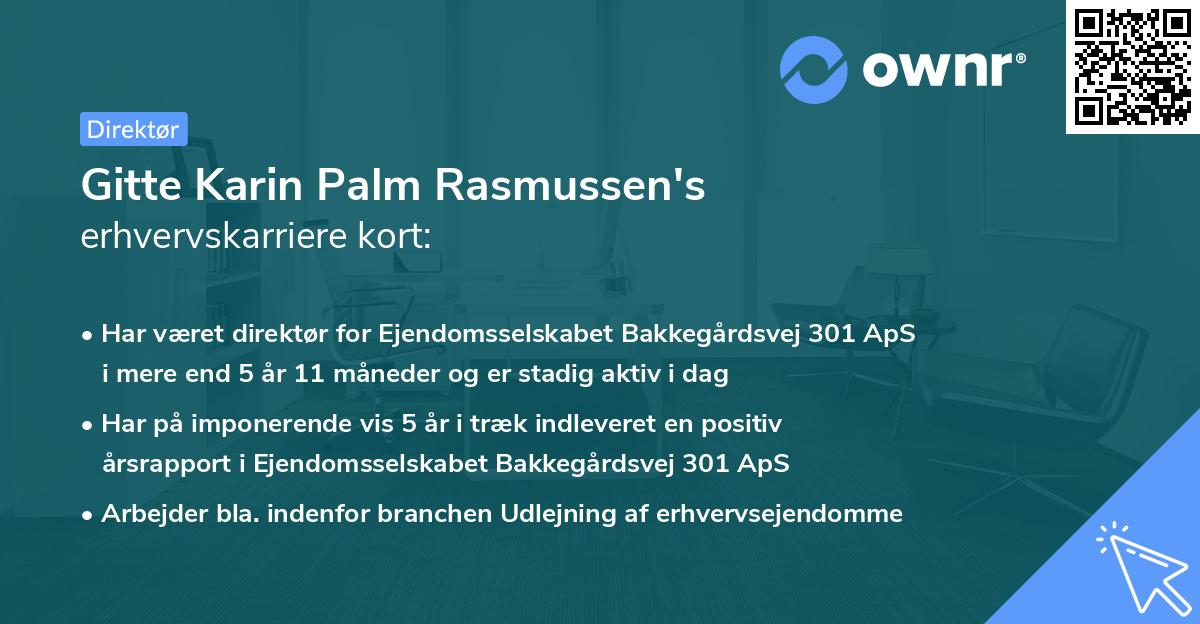 ownr®

Direktør

Gitte Karin Palm Rasmussen's erhvervskarriere kort:

• Har været direktør for Ejendomsselskabet Bakkegårdsvej 301 ApS i mere end 5 år 11 måneder og er stadig aktiv i dag

• Har på imponerende vis 5 år i træk indleveret en positiv årsrapport i Ejendomsselskabet Bakkegårdsvej 301 ApS

• Arbejder bla. indenfor branchen Udlejning af erhvervsejendomme